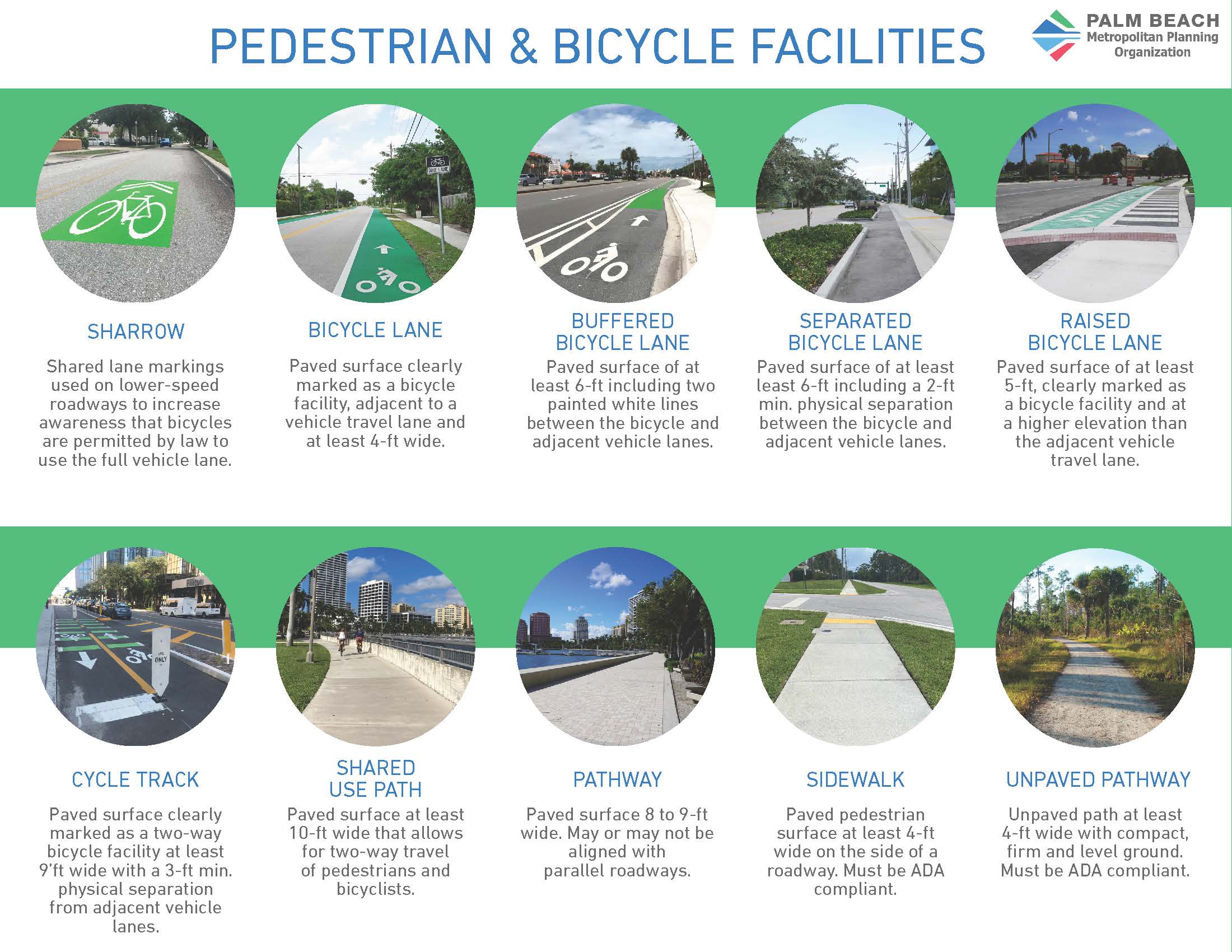 PEDESTRIAN & BICYCLE FACILITIES

PALM BEACH
Metropolitan Planning Organization

BIKE LANE

SHARROW

Shared lane markings used on lower-speed roadways to increase awareness that bicycles are permitted by law to use the full vehicle lane.

BICYCLE LANE

Paved surface clearly marked as a bicycle facility, adjacent to a vehicle travel lane and at least 4-ft wide.

BUFFERED BICYCLE LANE

Paved surface of at least 6-ft including two painted white lines between the bicycle and adjacent vehicle lanes.

SEPARATED BICYCLE LANE

Paved surface of at least least 6-ft including a 2-ft min. physical separation between the bicycle and adjacent vehicle lanes.

RAISED BICYCLE LANE

Paved surface of at least 5-ft, clearly marked as a bicycle facility and at a higher elevation than the adjacent vehicle travel lane.

ONLY

CYCLE TRACK

Paved surface clearly marked as a two-way bicycle facility at least 9'ft wide with a 3-ft min. physical separation from adjacent vehicle lanes.

SHARED USE PATH

Paved surface at least 10-ft wide that allows for two-way travel of pedestrians and bicyclists.

PATHWAY

Paved surface 8 to 9-ft wide. May or may not be aligned with parallel roadways.

SIDEWALK

Paved pedestrian surface at least 4-ft wide on the side of a roadway. Must be ADA compliant.

UNPAVED PATHWAY

Unpaved path at least 4-ft wide with compact, firm and level ground. Must be ADA compliant.